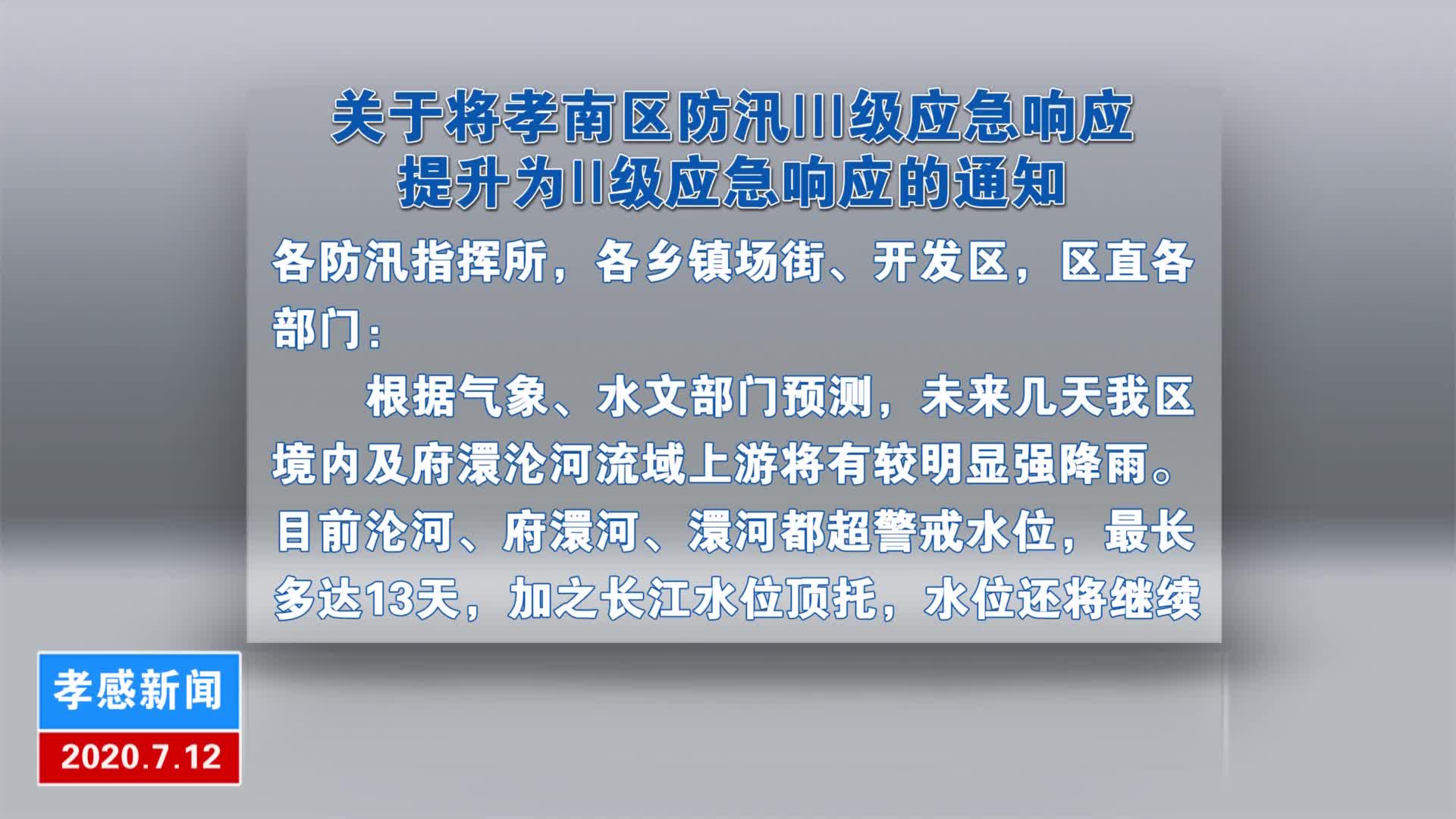 关于将孝南区防汛III级应急响应提升为II级应急响应的通知

各防汛指挥所，各乡镇场街、开发区，区直各部门：

根据气象、水文部门预测，未来几天我区境内及府澴沦河流域上游将有较明显强降雨。目前沦河、府澴河、澴河都超警戒水位，最长多达13天，加之长江水位顶托，水位还将继续

孝感新闻
2020.7.12